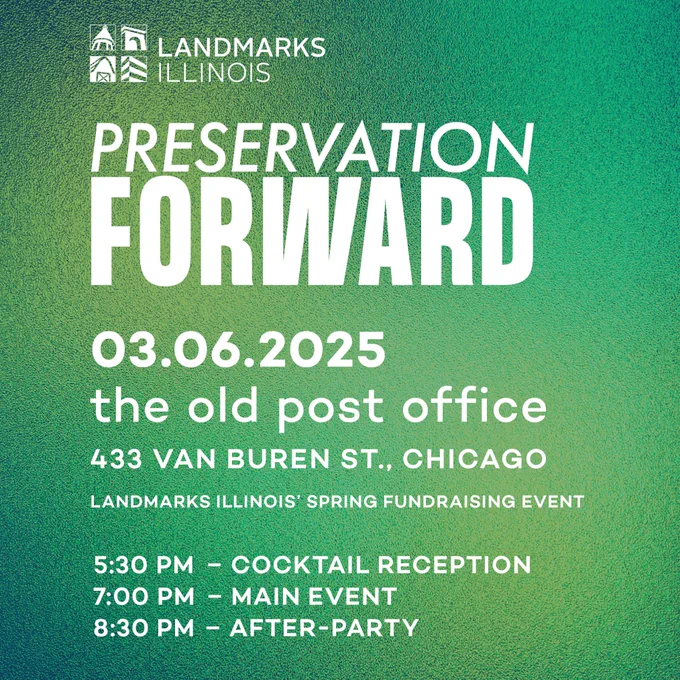 LANDMARKS ILLINOIS

PRESERVATION FORWARD

03.06.2025
the old post office
433 VAN BUREN ST., CHICAGO

LANDMARKS ILLINOIS' SPRING FUNDRAISING EVENT

5:30 PM – COCKTAIL RECEPTION
7:00 PM – MAIN EVENT
8:30 PM – AFTER-PARTY